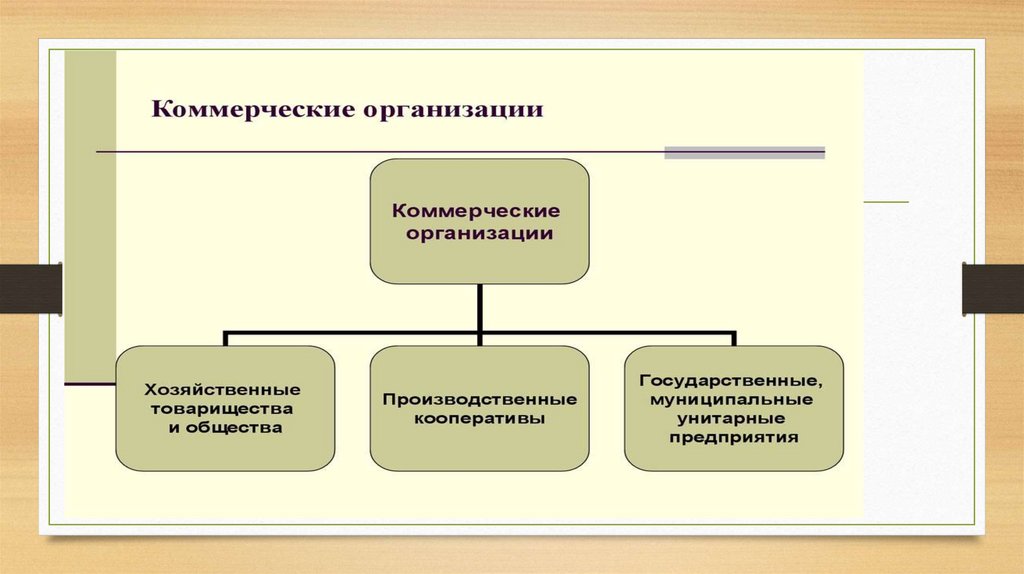 Коммерческие организации

Коммерческие организации

Хозяйственные товарищества и общества

Производственные кооперативы

Государственные, муниципальные унитарные предприятия